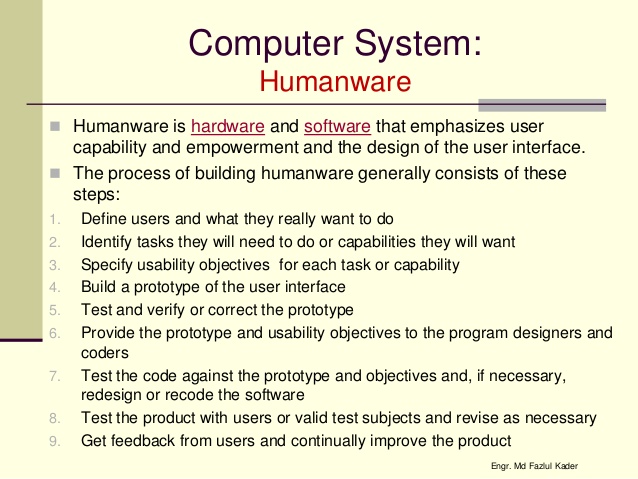 Computer System:
Humanware

Humanware is hardware and software that emphasizes user capability and empowerment and the design of the user interface.

The process of building humanware generally consists of these steps:

1. Define users and what they really want to do
2. Identify tasks they will need to do or capabilities they will want
3. Specify usability objectives for each task or capability
4. Build a prototype of the user interface
5. Test and verify or correct the prototype
6. Provide the prototype and usability objectives to the program designers and coders
7. Test the code against the prototype and objectives and, if necessary, redesign or recode the software
8. Test the product with users or valid test subjects and revise as necessary
9. Get feedback from users and continually improve the product

Engr. Md Fazlul Kader